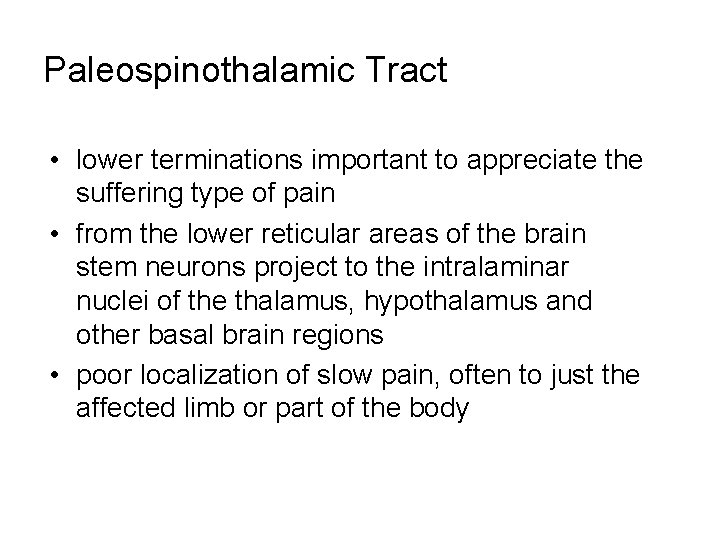 Paleospinothalamic Tract

• lower terminations important to appreciate the suffering type of pain
• from the lower reticular areas of the brain stem neurons project to the intralaminar nuclei of the thalamus, hypothalamus and other basal brain regions
• poor localization of slow pain, often to just the affected limb or part of the body